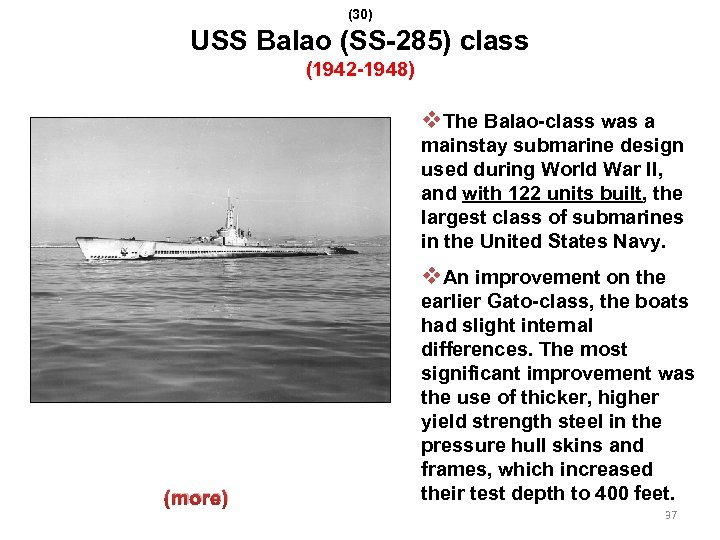 (30)

USS Balao (SS-285) class

(1942-1948)

❖The Balao-class was a mainstay submarine design used during World War II, and with 122 units built, the largest class of submarines in the United States Navy.

❖An improvement on the earlier Gato-class, the boats had slight internal differences. The most significant improvement was the use of thicker, higher yield strength steel in the pressure hull skins and frames, which increased their test depth to 400 feet.

(more)

37